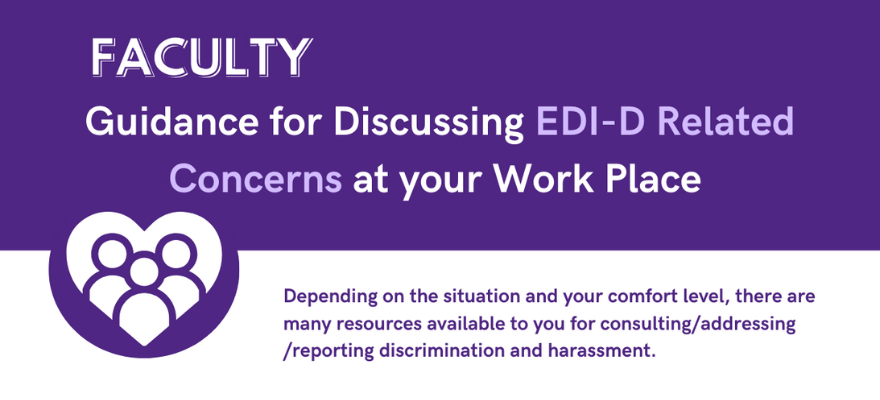 FACULTY

Guidance for Discussing EDI-D Related Concerns at your Work Place

Depending on the situation and your comfort level, there are many resources available to you for consulting/addressing /reporting discrimination and harassment.